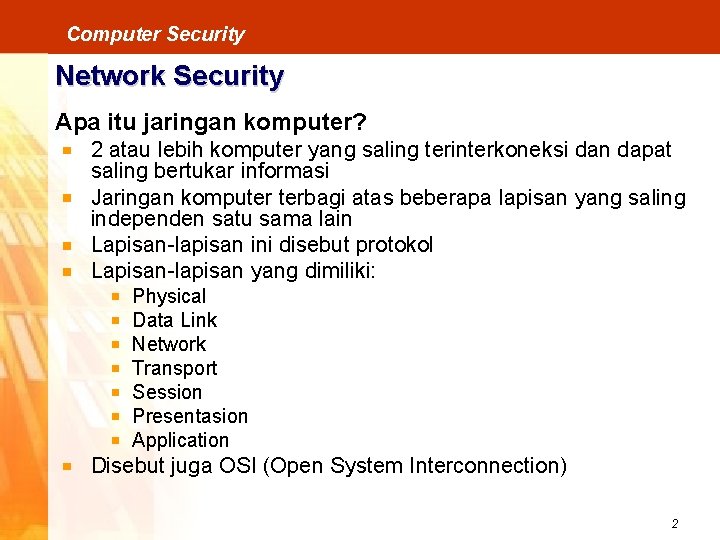 Computer Security

Network Security

Apa itu jaringan komputer?

- 2 atau lebih komputer yang saling terinterkoneksi dan dapat saling bertukar informasi
- Jaringan komputer terbagi atas beberapa lapisan yang saling independen satu sama lain
- Lapisan-lapisan ini disebut protokol
- Lapisan-lapisan yang dimiliki:
  - Physical
  - Data Link
  - Network
  - Transport
  - Session
  - Presentasion
  - Application
- Disebut juga OSI (Open System Interconnection)

2